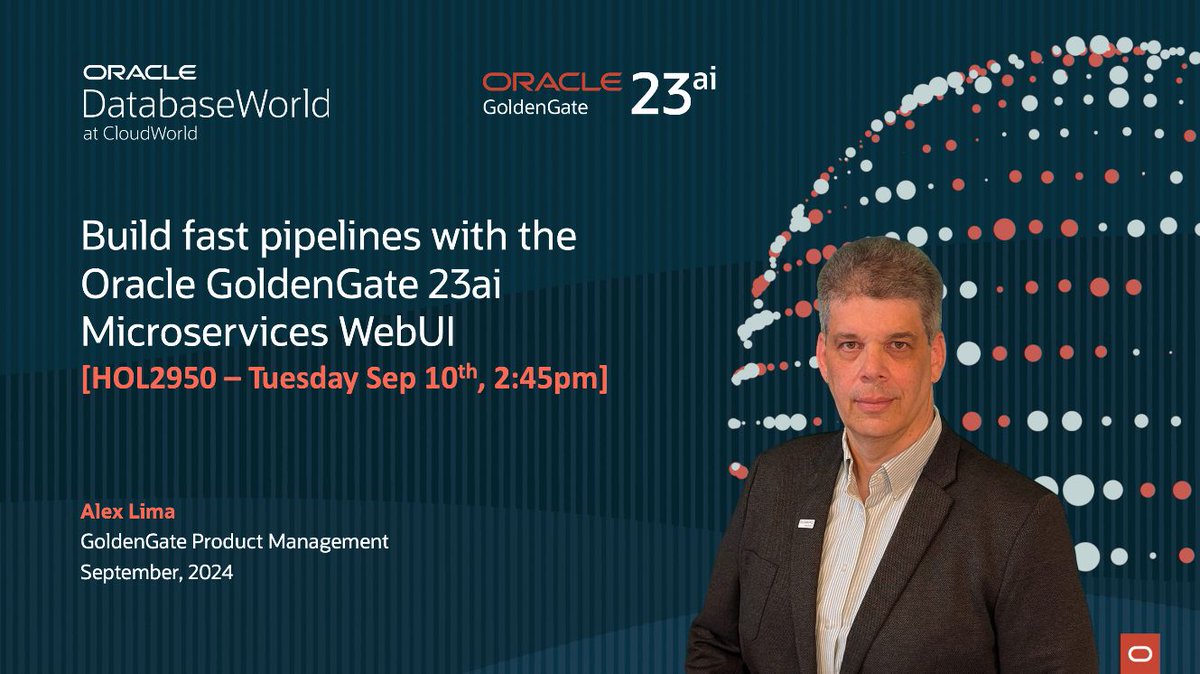 ORACLE
DatabaseWorld
at CloudWorld

ORACLE
GoldenGate
23ai

Build fast pipelines with the Oracle GoldenGate 23ai Microservices WebUI
[HOL2950 – Tuesday Sep 10$^{th}$, 2:45pm]

Alex Lima
GoldenGate Product Management
September, 2024